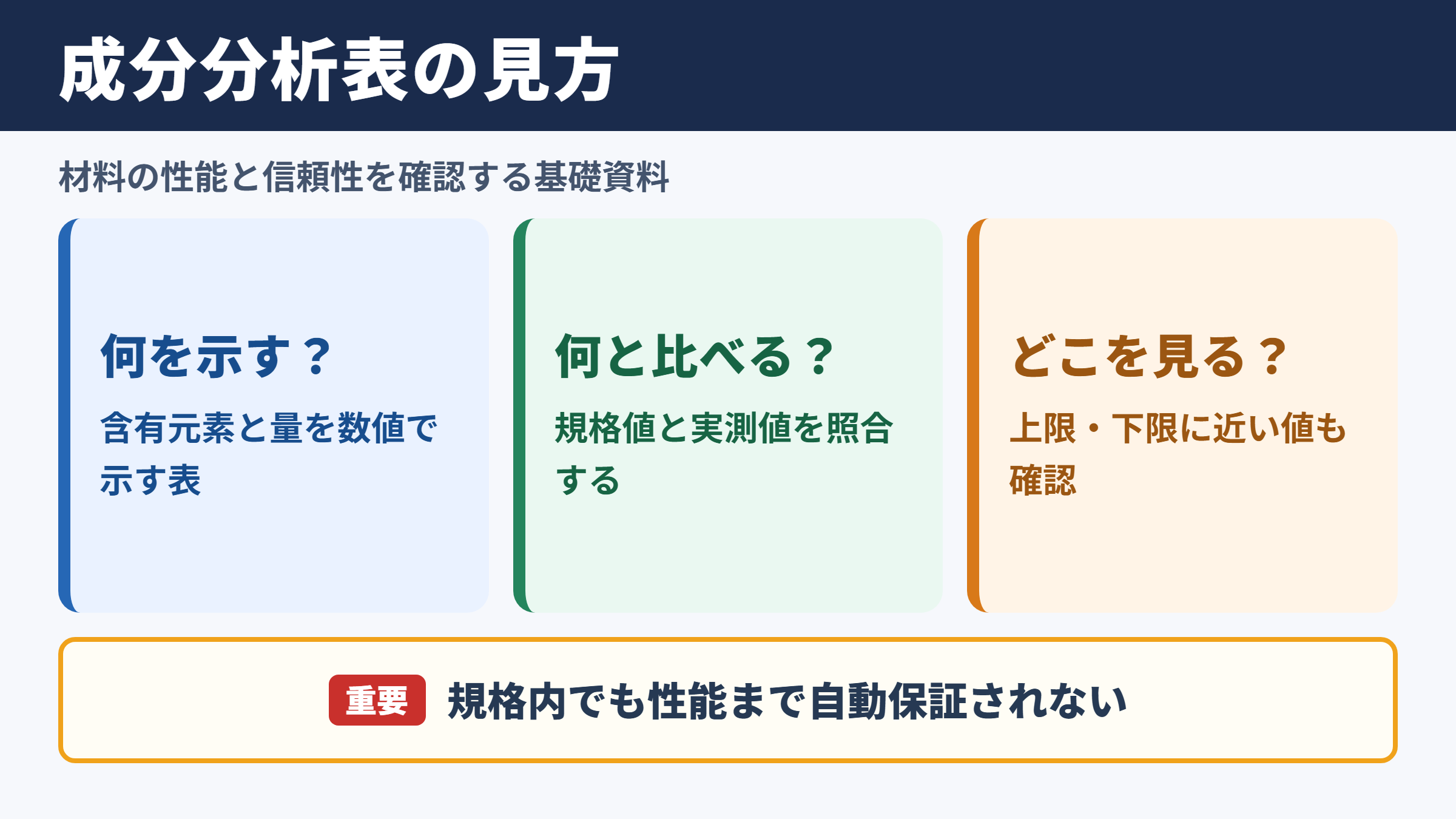 成分分析表の見方

材料の性能と信頼性を確認する基礎資料

何を示す？

含有元素と量を数値で示す表

何と比べる？

規格値と実測値を照合する

どこを見る？

上限・下限に近い値も確認

重要 規格内でも性能まで自動保証されない